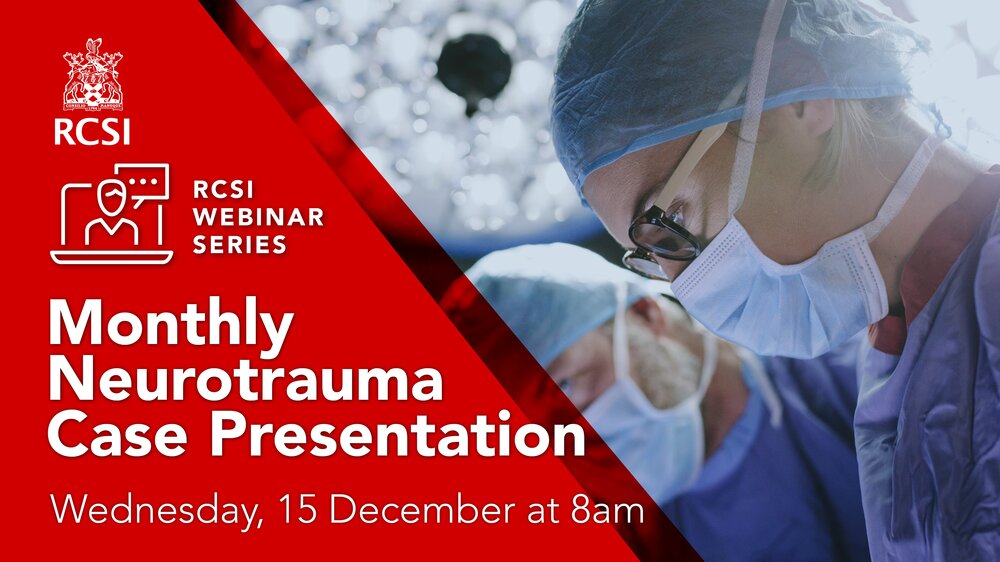 RCSI

RCSI WEBINAR SERIES

Monthly Neurotrauma Case Presentation

Wednesday, 15 December at 8am